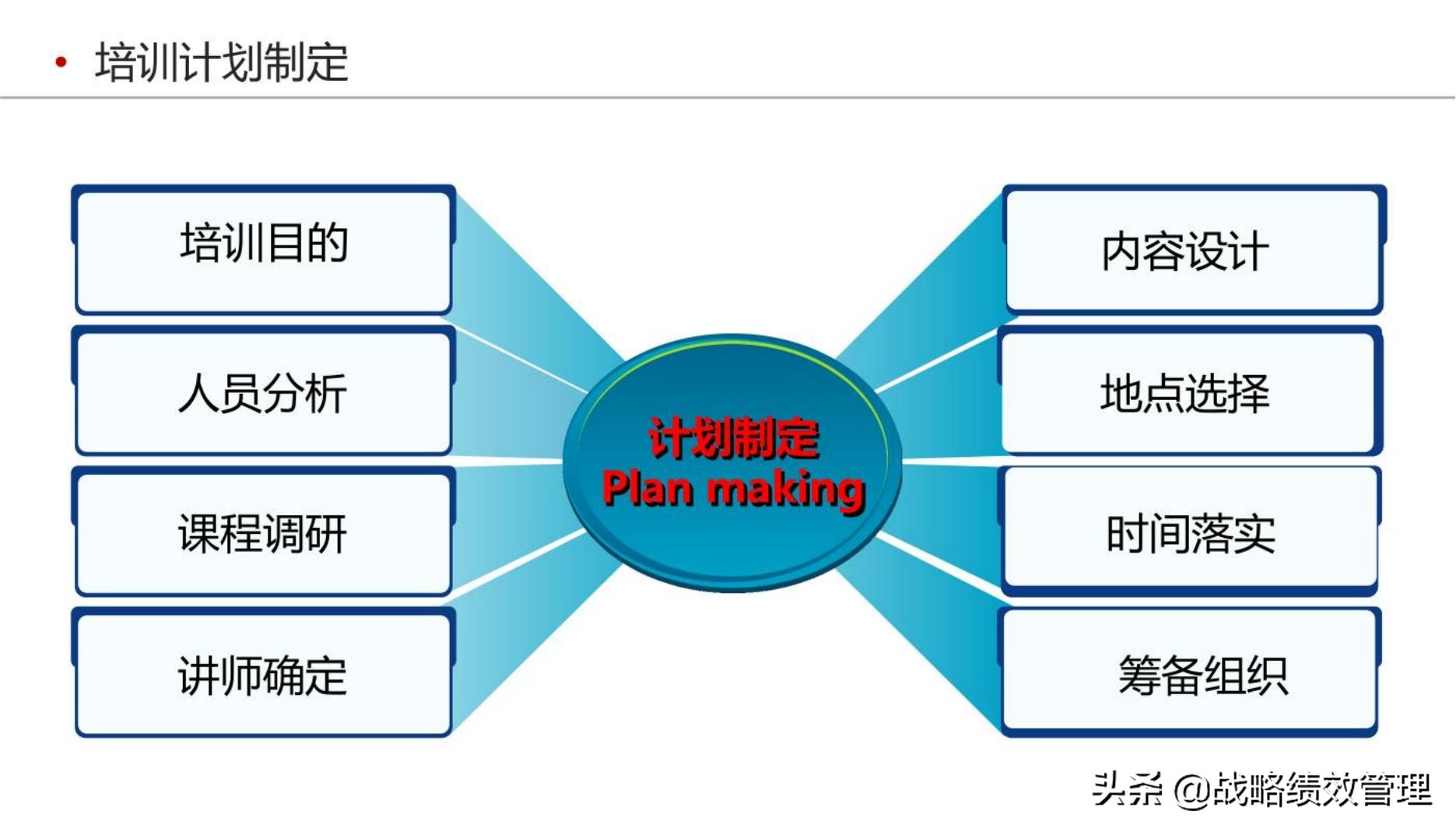 • 培训计划制定

培训目的

人员分析

课程调研

讲师确定

计划制定
Plan making

内容设计

地点选择

时间落实

筹备组织

头条 @战略绩效管理